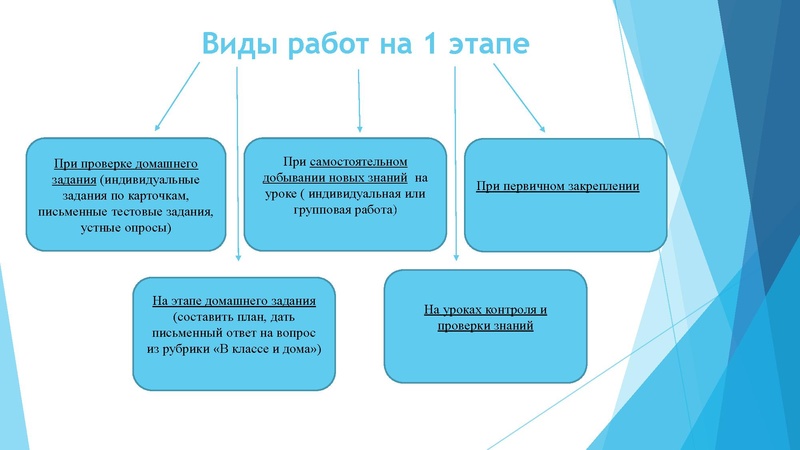 Виды работ на 1 этапе

При проверке домашнего задания (индивидуальные задания по карточкам, письменные тестовые задания, устные опросы)

При самостоятельном добывании новых знаний на уроке ( индивидуальная или групповая работа)

При первичном закреплении

На этапе домашнего задания (составить план, дать письменный ответ на вопрос из рубрики «В классе и дома»)

На уроках контроля и проверки знаний